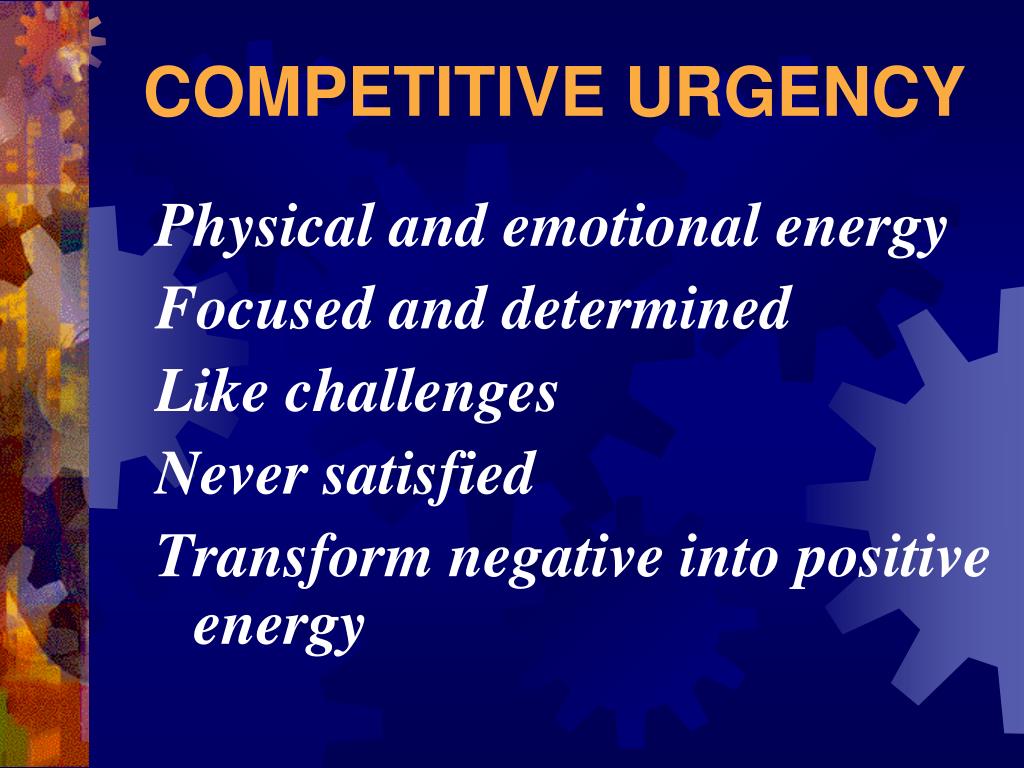 COMPETITIVE URGENCY

Physical and emotional energy
Focused and determined
Like challenges
Never satisfied
Transform negative into positive energy